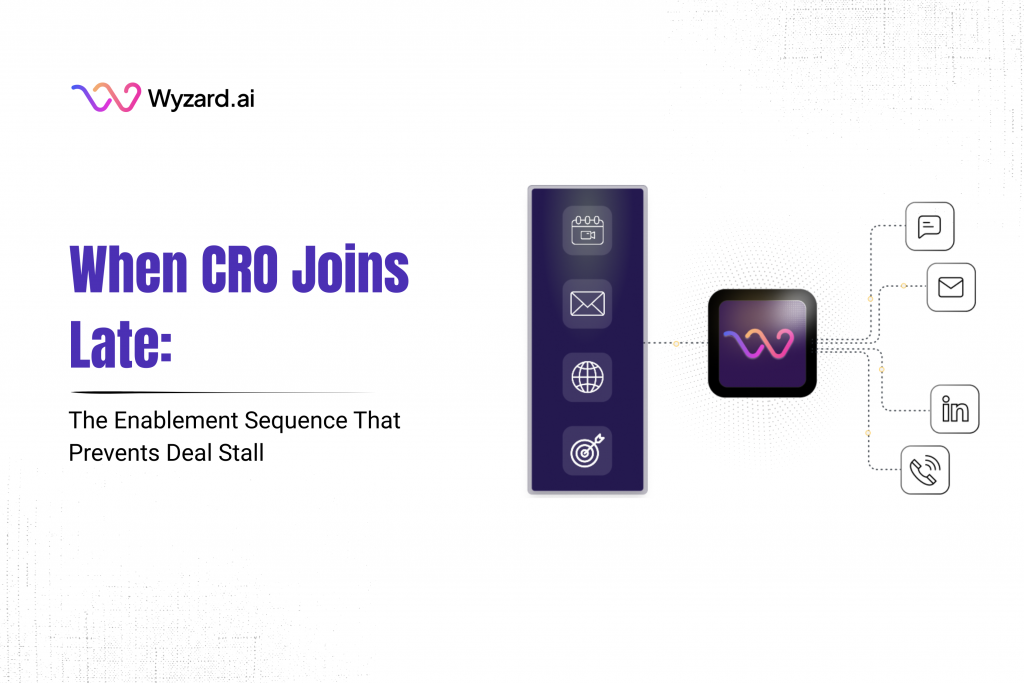 Wyzard.ai

When CRO Joins Late:

The Enablement Sequence That Prevents Deal Stall

in